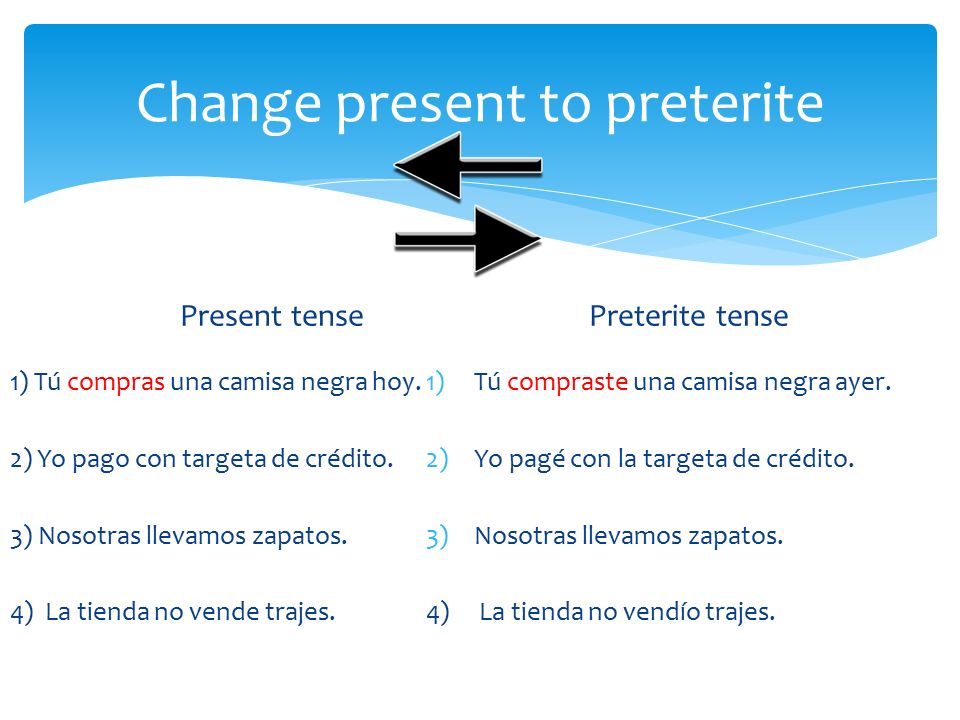 Change present to preterite

Present tense

1) Tú compras una camisa negra hoy.

2) Yo pago con targeta de crédito.

3) Nosotras llevamos zapatos.

4) La tienda no vende trajes.

Preterite tense

1) Tú compraste una camisa negra ayer.

2) Yo pagé con la targeta de crédito.

3) Nosotras llevamos zapatos.

4) La tienda no vendío trajes.